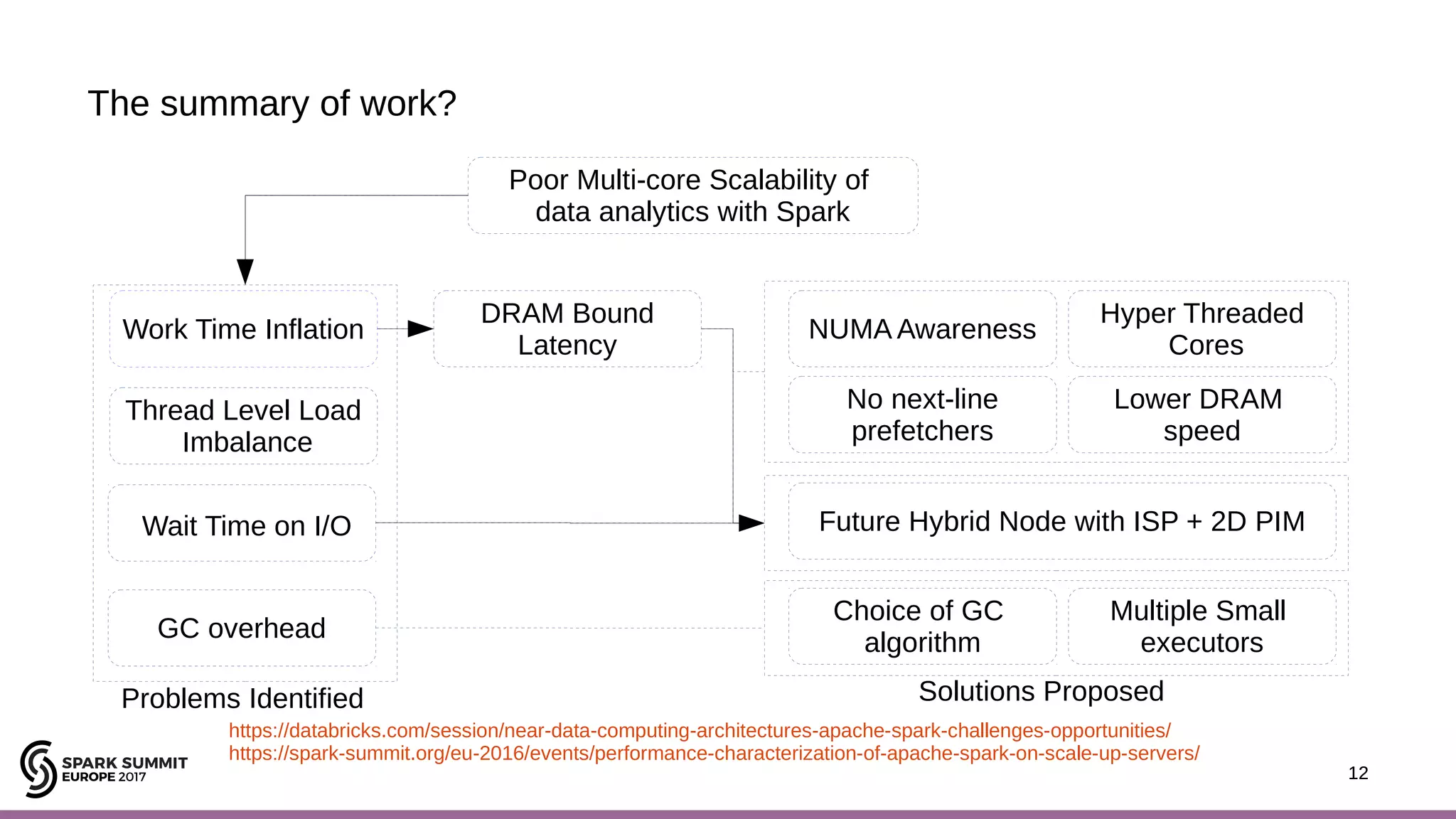 The summary of work?

Poor Multi-core Scalability of data analytics with Spark

Work Time Inflation

Thread Level Load Imbalance

Wait Time on I/O

GC overhead

Problems Identified

DRAM Bound Latency

NUMA Awareness

Hyper Threaded Cores

No next-line prefetchers

Lower DRAM speed

Future Hybrid Node with ISP + 2D PIM

Choice of GC algorithm

Multiple Small executors

Solutions Proposed

https://databricks.com/session/near-data-computing-architectures-apache-spark-challenges-opportunities/
https://spark-summit.org/eu-2016/events/performance-characterization-of-apache-spark-on-scale-up-servers/

SPARK SUMMIT EUROPE 2017

12